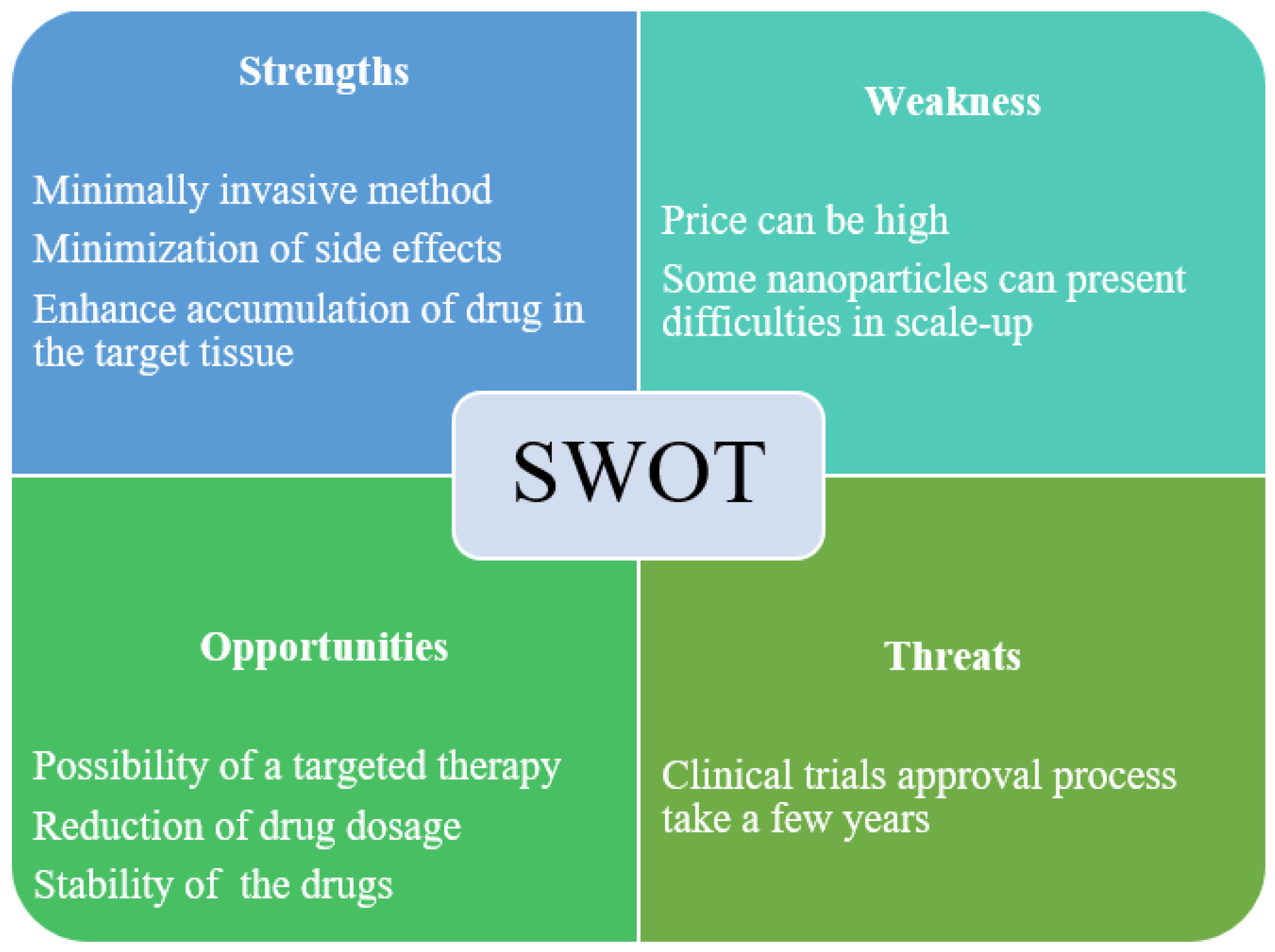 Strengths

Minimally invasive method

Minimization of side effects

Enhance accumulation of drug in the target tissue

Weakness

Price can be high

Some nanoparticles can present difficulties in scale-up

SWOT

Opportunities

Possibility of a targeted therapy

Reduction of drug dosage

Stability of  the drugs

Threats

Clinical trials approval process take a few years